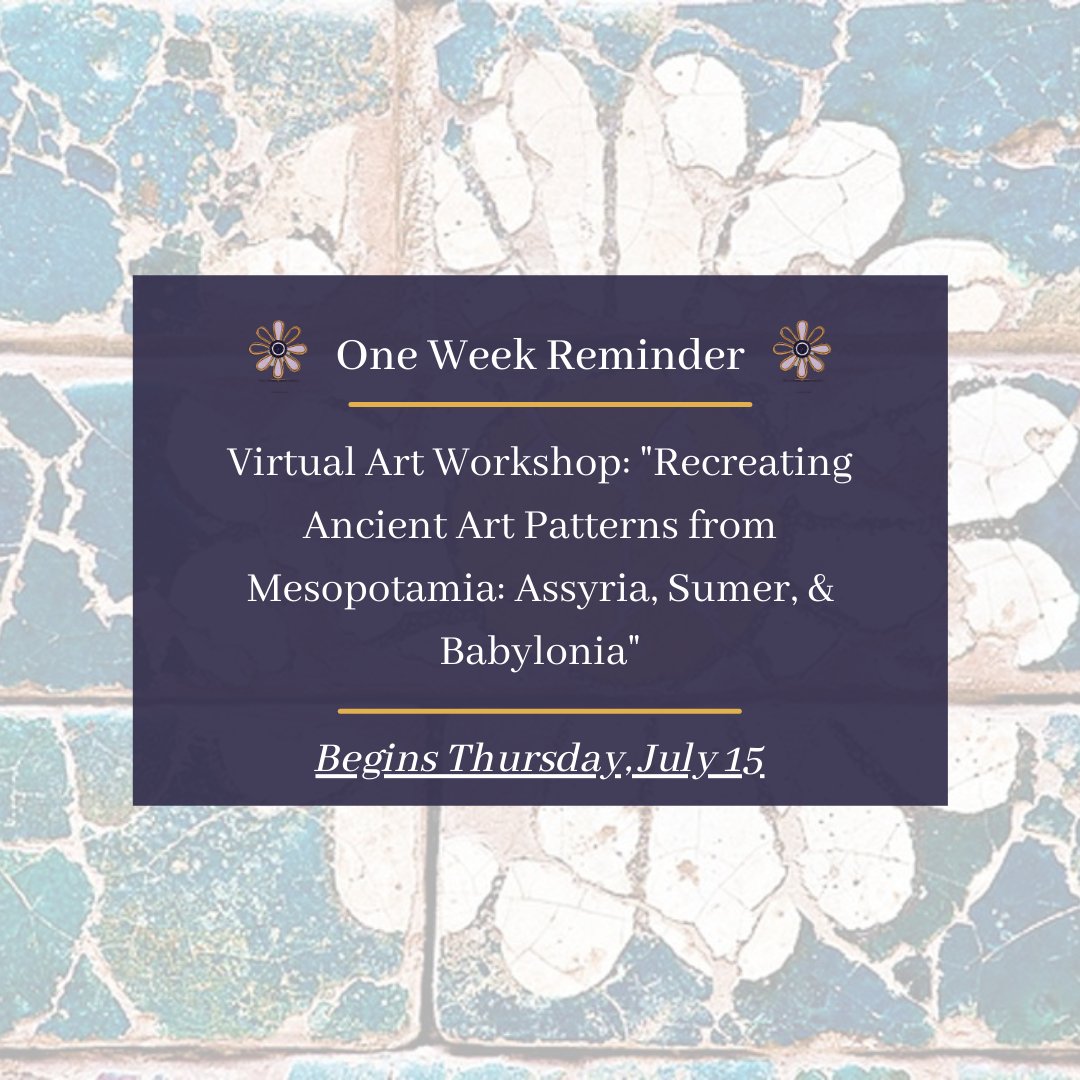 One Week Reminder

Virtual Art Workshop: "Recreating Ancient Art Patterns from Mesopotamia: Assyria, Sumer, & Babylonia"

Begins Thursday, July 15